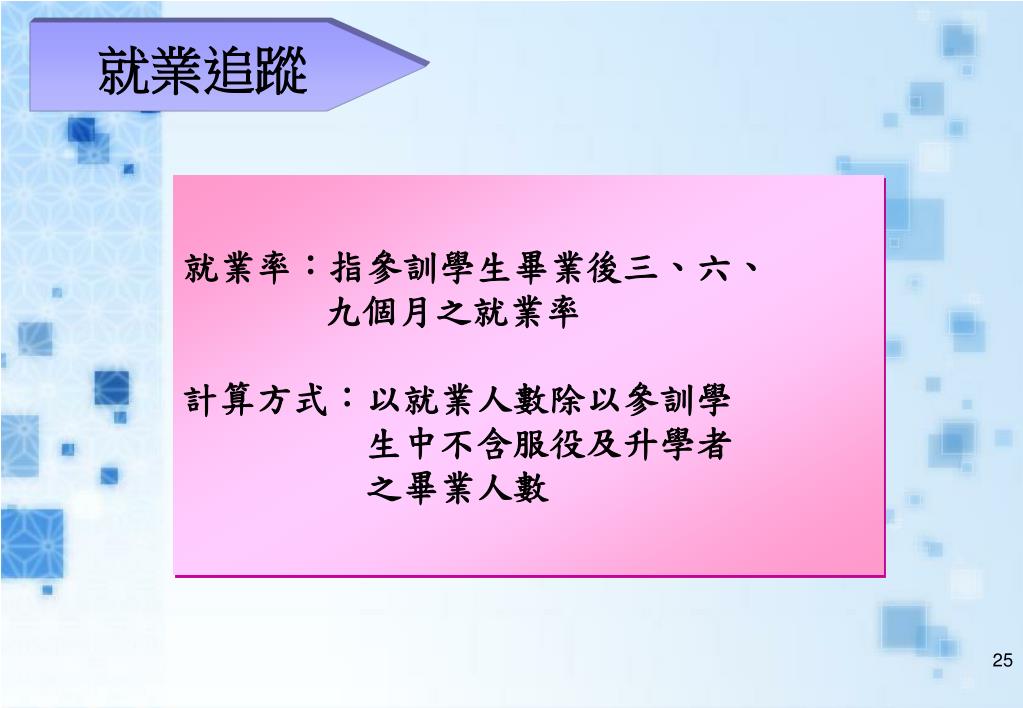 就業追蹤

就業率：指參訓學生畢業後三、六、九個月之就業率

計算方式：以就業人數除以參訓學生中不含服役及升學者之畢業人數

25